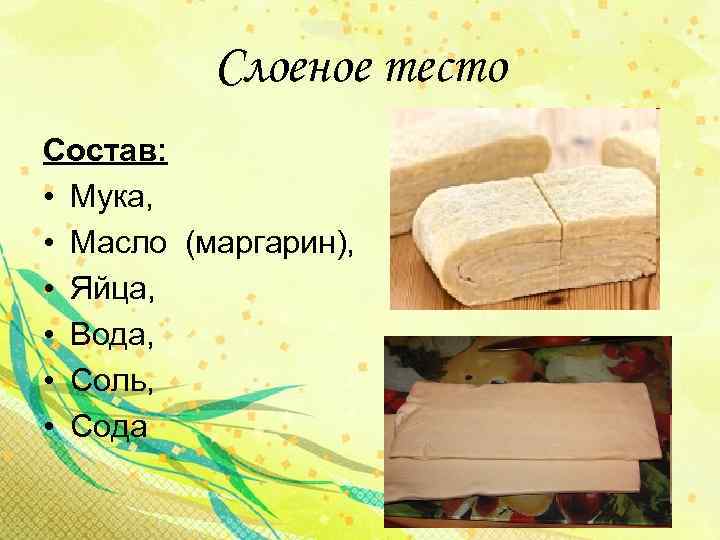 Слоеное тесто

Состав:
• Мука,
• Масло (маргарин),
• Яйца,
• Вода,
• Соль,
• Сода